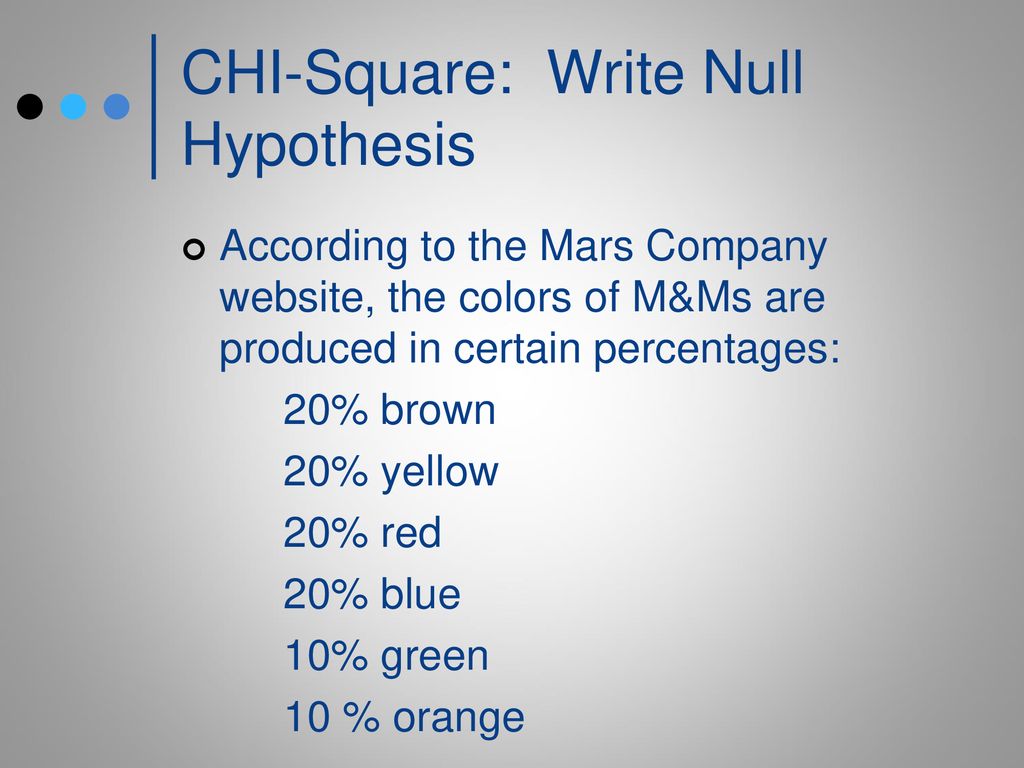 CHI-Square: Write Null Hypothesis

According to the Mars Company website, the colors of M&Ms are produced in certain percentages:

20% brown

20% yellow

20% red

20% blue

10% green

10 % orange